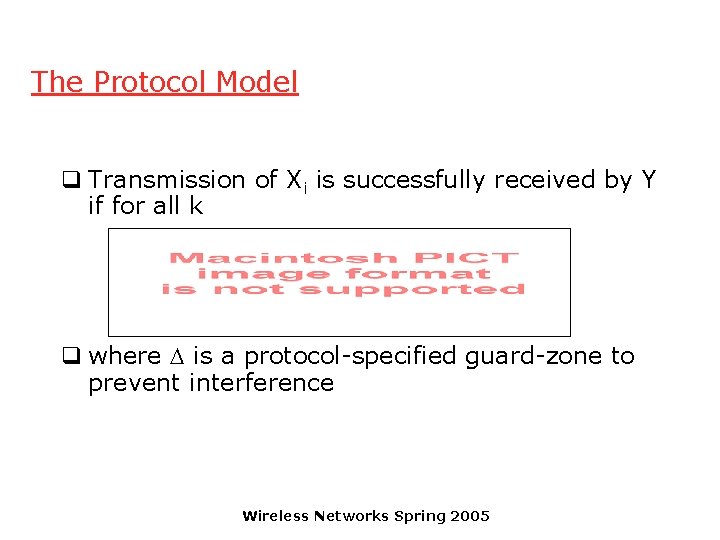 The Protocol Model

❑ Transmission of $X_i$ is successfully received by Y if for all k

Macintosh PICT image format is not supported

❑ where $\Delta$ is a protocol-specified guard-zone to prevent interference

Wireless Networks Spring 2005